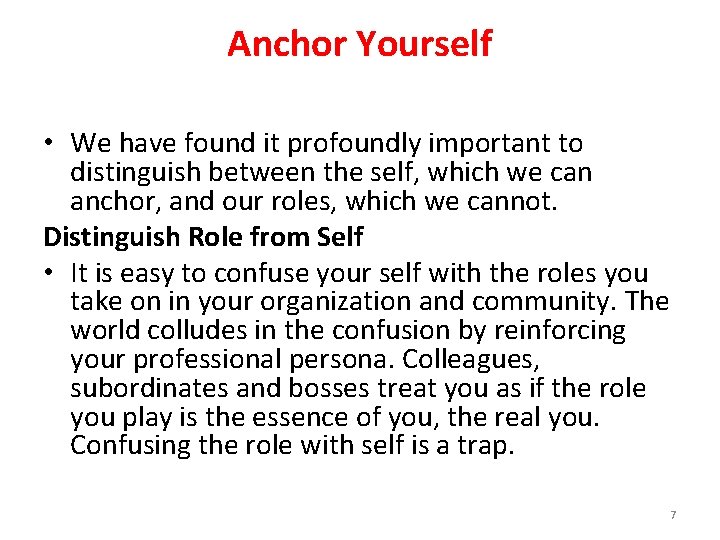 Anchor Yourself

• We have found it profoundly important to distinguish between the self, which we can anchor, and our roles, which we cannot.

Distinguish Role from Self

• It is easy to confuse your self with the roles you take on in your organization and community. The world colludes in the confusion by reinforcing your professional persona. Colleagues, subordinates and bosses treat you as if the role you play is the essence of you, the real you. Confusing the role with self is a trap.

7